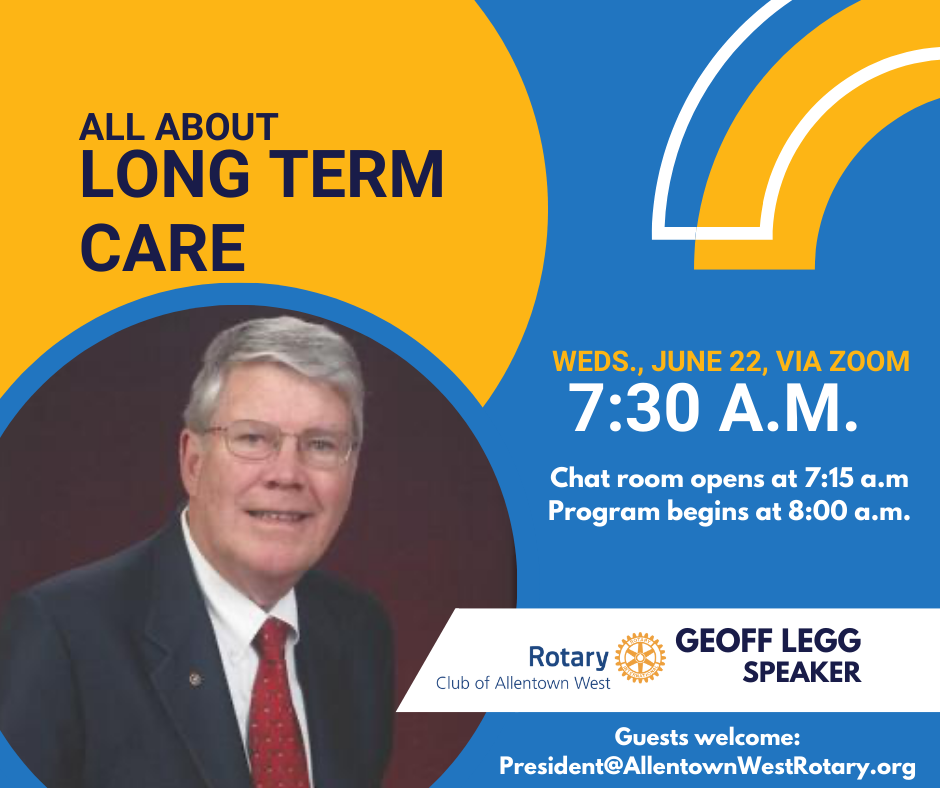 ALL ABOUT
LONG TERM CARE

WEDS., JUNE 22, VIA ZOOM
7:30 A.M.

Chat room opens at 7:15 a.m
Program begins at 8:00 a.m.

Rotary
Club of Allentown West

GEOFF LEGG
SPEAKER

Guests welcome:
President@AllentownWestRotary.org